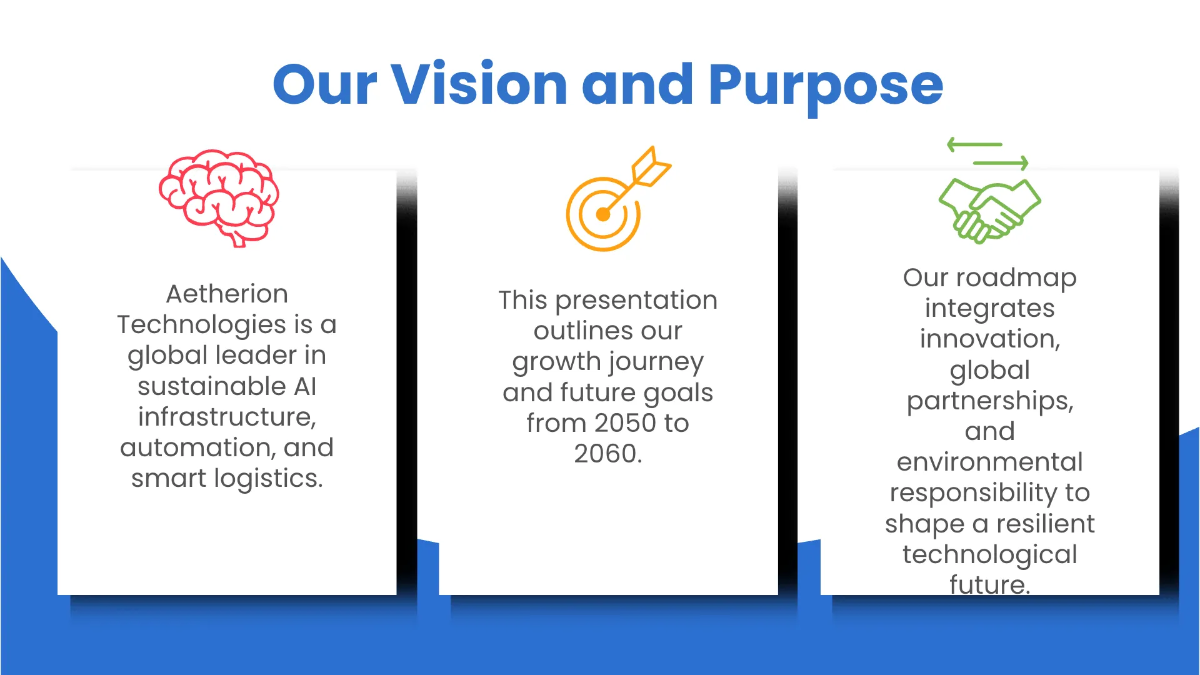 Our Vision and Purpose

Aetherion Technologies is a global leader in sustainable AI infrastructure, automation, and smart logistics.

This presentation outlines our growth journey and future goals from 2050 to 2060.

Our roadmap integrates innovation, global partnerships, and environmental responsibility to shape a resilient technological future.